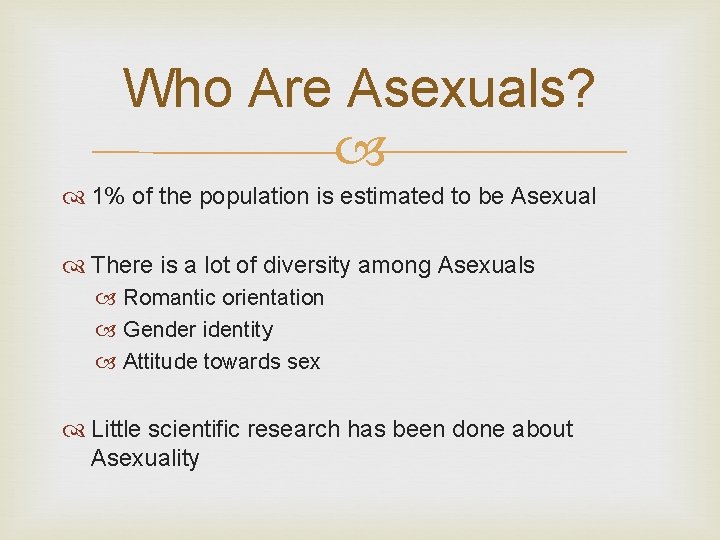 Who Are Asexuals?

1% of the population is estimated to be Asexual

There is a lot of diversity among Asexuals
Romantic orientation
Gender identity
Attitude towards sex

Little scientific research has been done about Asexuality